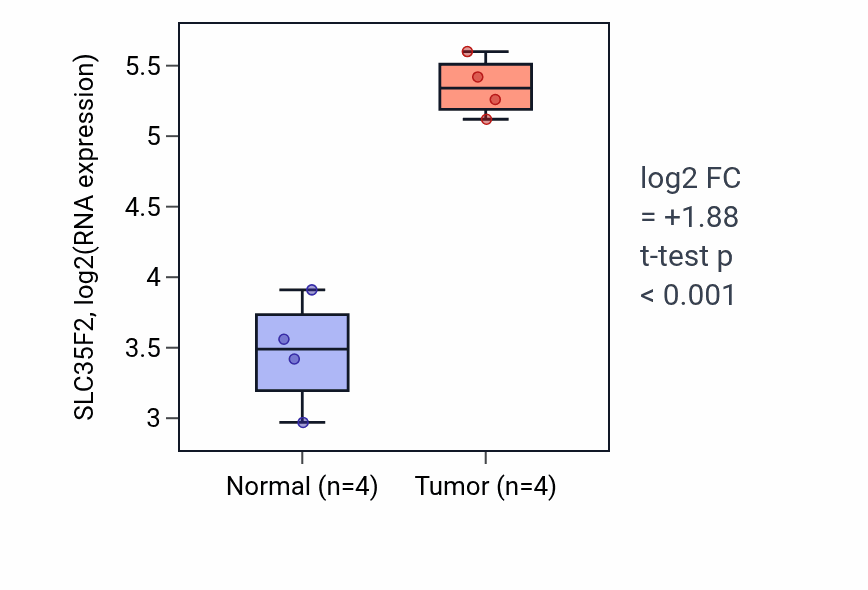 SLC35F2, log2(RNA expression)

5.5
5
4.5
4
3.5
3

Normal (n=4)
Tumor (n=4)

log2 FC
= +1.88
t-test p
< 0.001